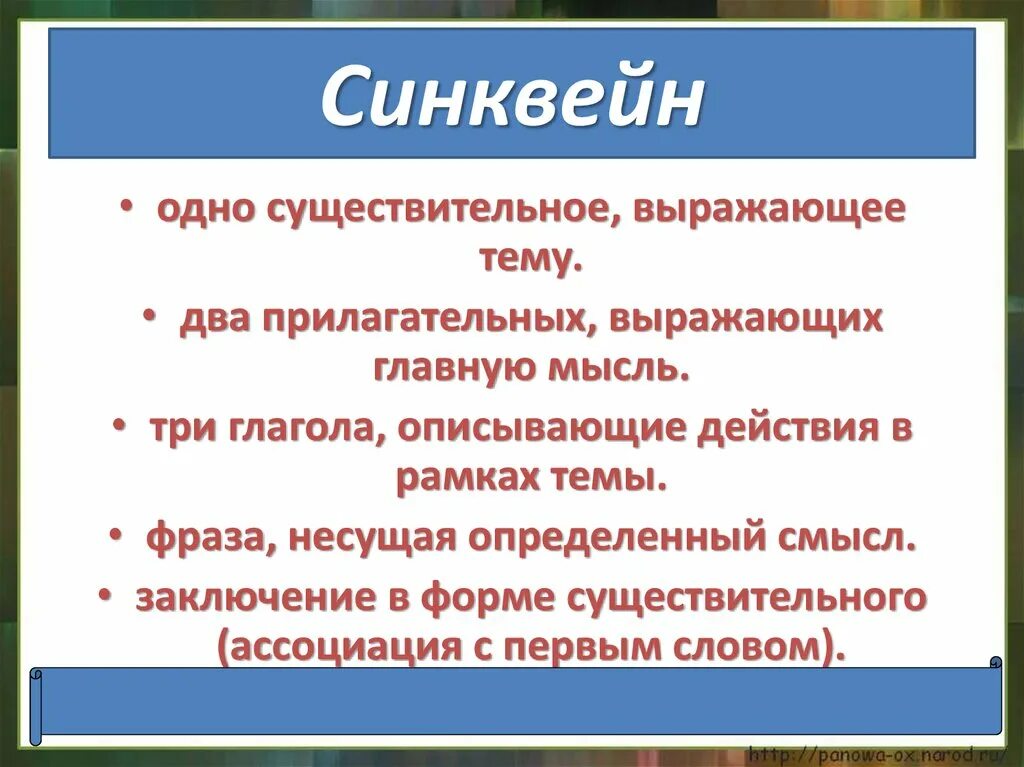 Синквейн

• одно существительное, выражающее тему.

• два прилагательных, выражающих главную мысль.

• три глагола, описывающие действия в рамках темы.

• фраза, несущая определенный смысл.

• заключение в форме существительного (ассоциация с первым словом).

http://panowa-ox.narod.ru/